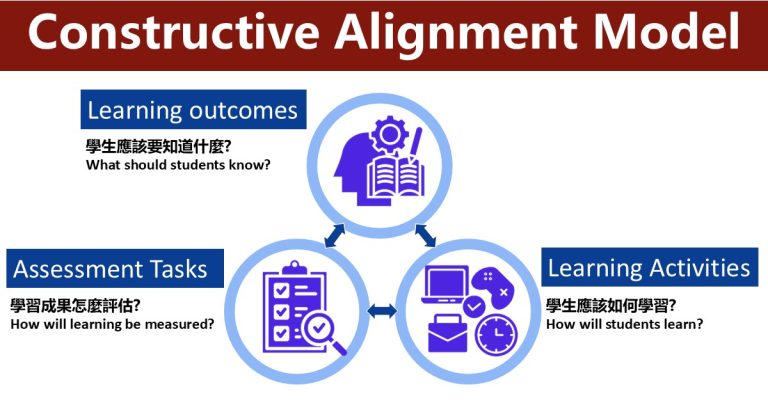 Constructive Alignment Model

Learning outcomes
學生應該要知道什麼?
What should students know?

Assessment Tasks
學習成果怎麼評估?
How will learning be measured?

Learning Activities
學生應該如何學習?
How will students learn?